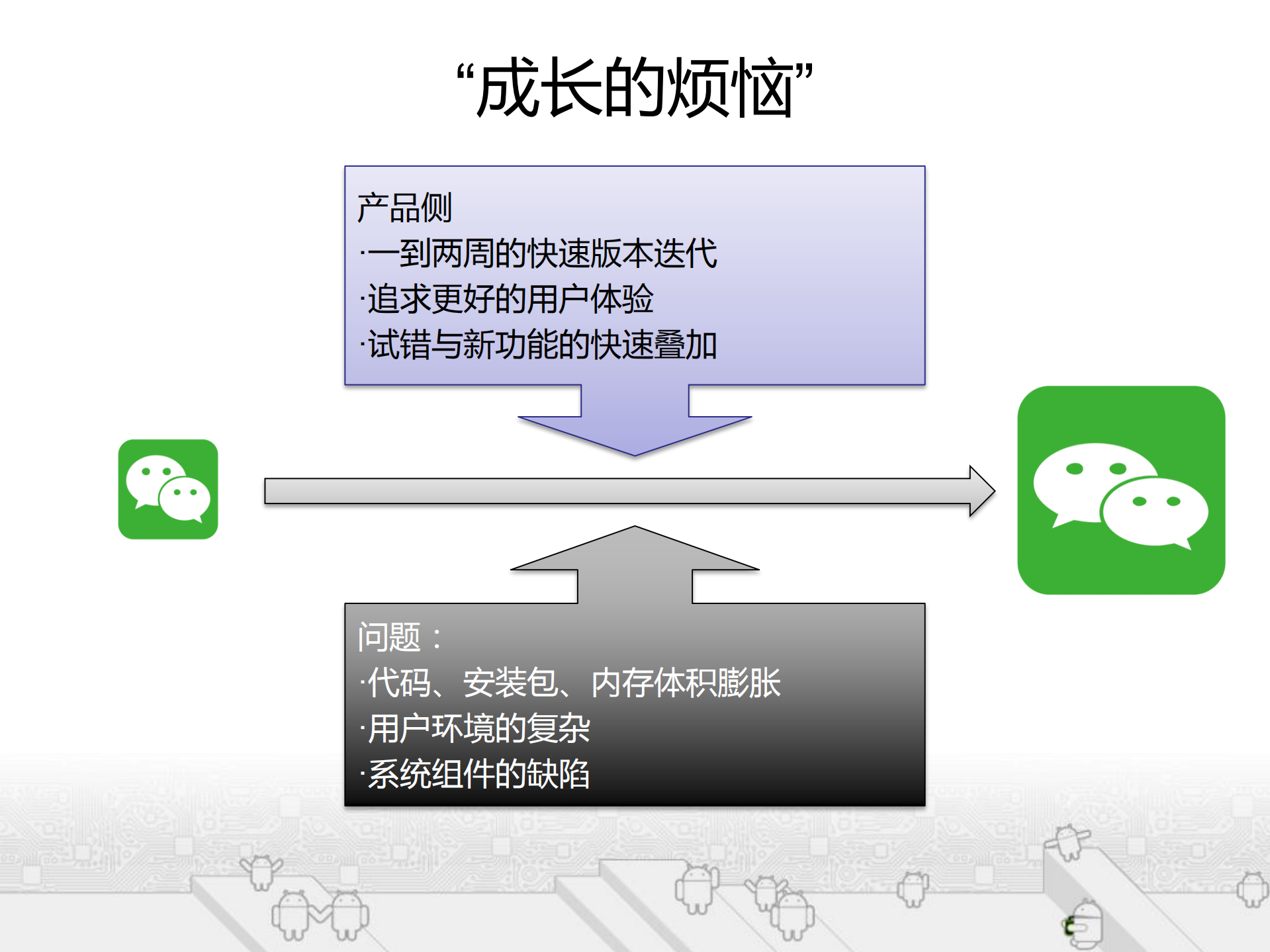 “成长的烦恼”

产品侧
·一到两周的快速版本迭代
·追求更好的用户体验
·试错与新功能的快速叠加

问题：
·代码、安装包、内存体积膨胀
·用户环境的复杂
·系统组件的缺陷